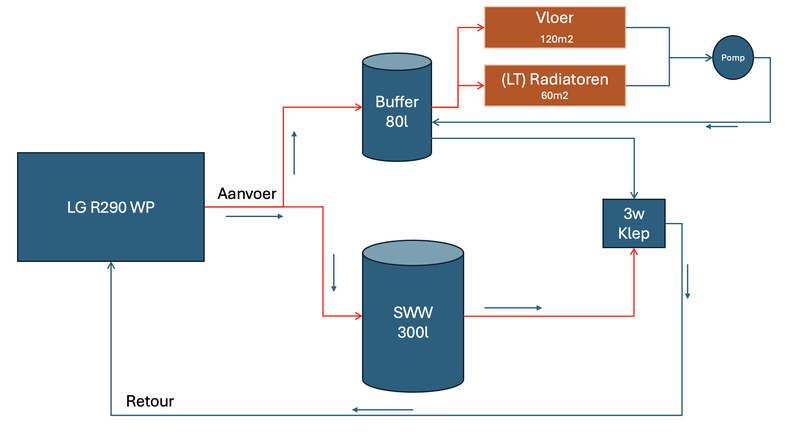 Vloer
120m2

(LT) Radiatoren
60m2

Pomp

Buffer
80l

LG R290 WP

Aanvoer

3w
Klep

SWW
300l

Retour